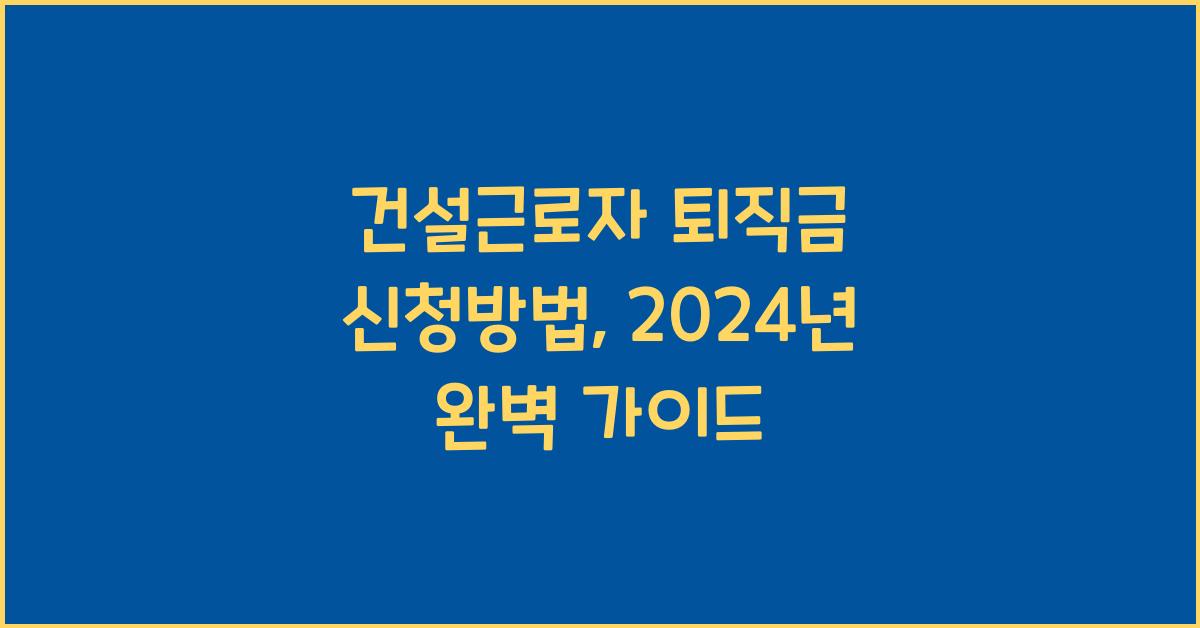 건설근로자 퇴직금 신청방법, 2024년 완벽 가이드